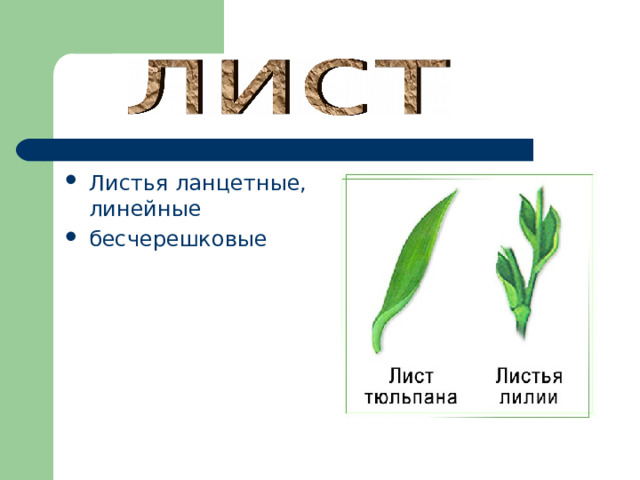 ЛИСТ

• Листья ланцетные, линейные
• бесчерешковые

Лист тюльпана

Листья лилии